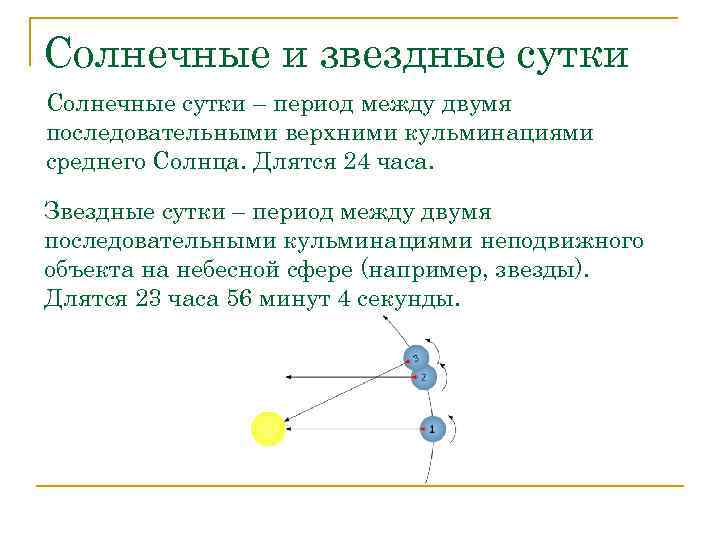 Солнечные и звездные сутки

Солнечные сутки – период между двумя последовательными верхними кульминациями среднего Солнца. Длятся 24 часа.

Звездные сутки – период между двумя последовательными кульминациями неподвижного объекта на небесной сфере (например, звезды). Длятся 23 часа 56 минут 4 секунды.

3
2
1